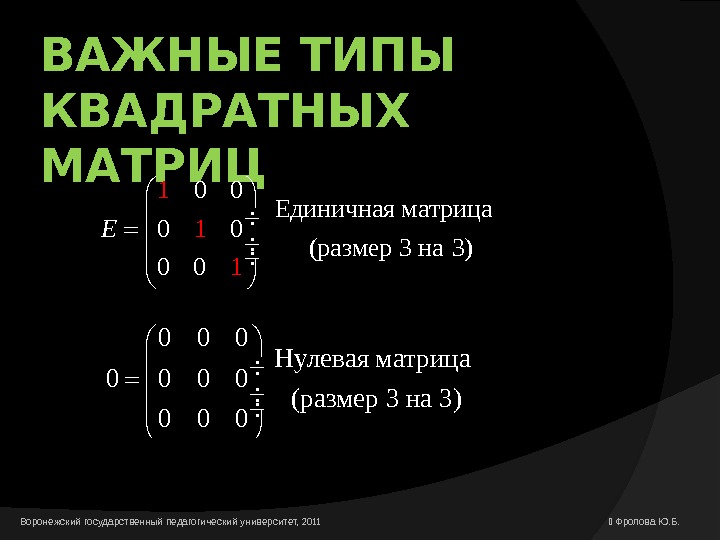 ВАЖНЫЕ ТИПЫ КВАДРАТНЫХ МАТРИЦ

$E = \begin{pmatrix} 1 & 0 & 0 \\ 0 & 1 & 0 \\ 0 & 0 & 1 \end{pmatrix}$ Единичная матрица (размер 3 на 3)

$0 = \begin{pmatrix} 0 & 0 & 0 \\ 0 & 0 & 0 \\ 0 & 0 & 0 \end{pmatrix}$ Нулевая матрица (размер 3 на 3)

Воронежский государственный педагогический университет, 2011

Фролова Ю.Б.